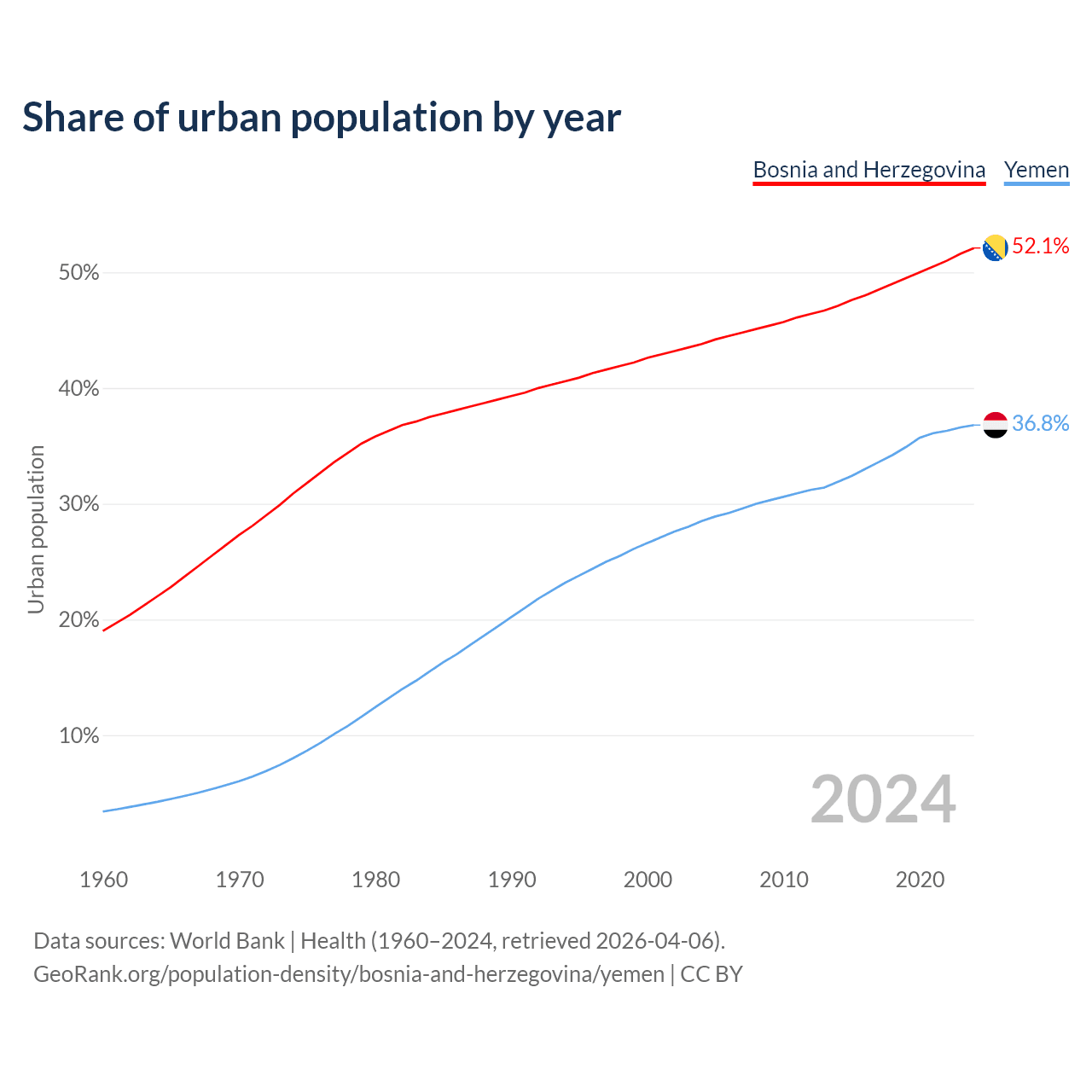 Share of urban population by year

Bosnia and Herzegovina Yemen

52.1%

36.8%

50%

40%

30%

20%

10%

Urban population

2024

1960 1970 1980 1990 2000 2010 2020

Data sources: World Bank | Health (1960–2024, retrieved 2026-04-06).
GeoRank.org/population-density/bosnia-and-herzegovina/yemen | CC BY